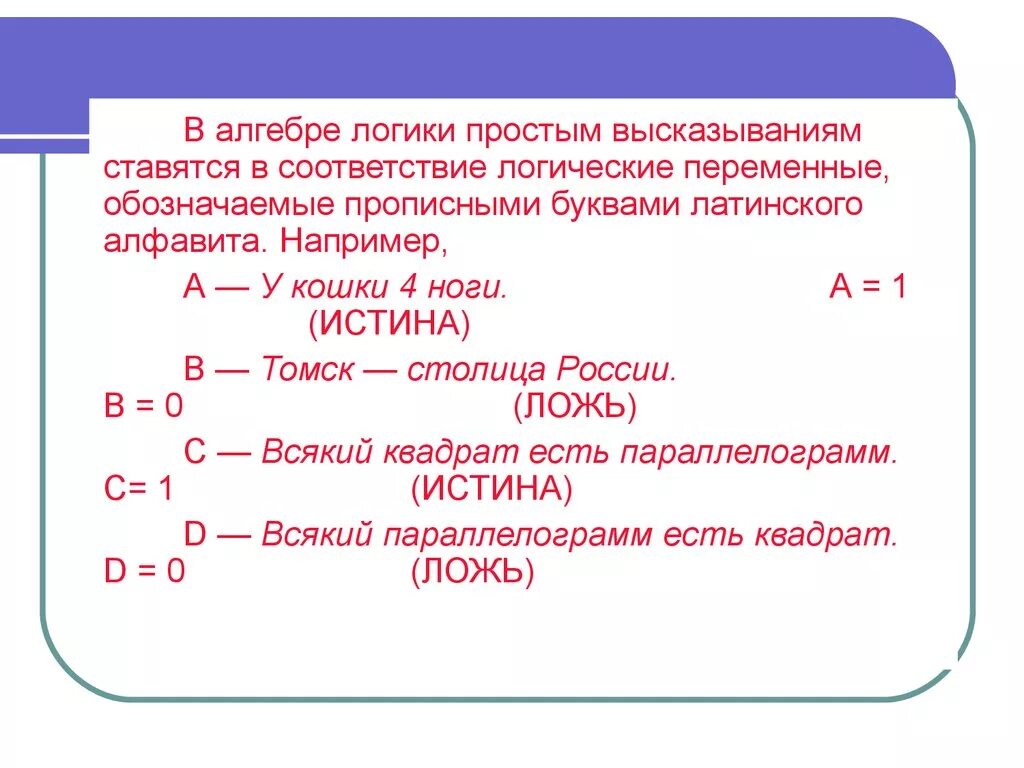 В алгебре логики простым высказываниям ставятся в соответствие логические переменные, обозначаемые прописными буквами латинского алфавита. Например,

A — У кошки 4 ноги. A = 1 (ИСТИНА)

B — Томск — столица России. B = 0 (ЛОЖЬ)

C — Всякий квадрат есть параллелограмм. C= 1 (ИСТИНА)

D — Всякий параллелограмм есть квадрат. D = 0 (ЛОЖЬ)